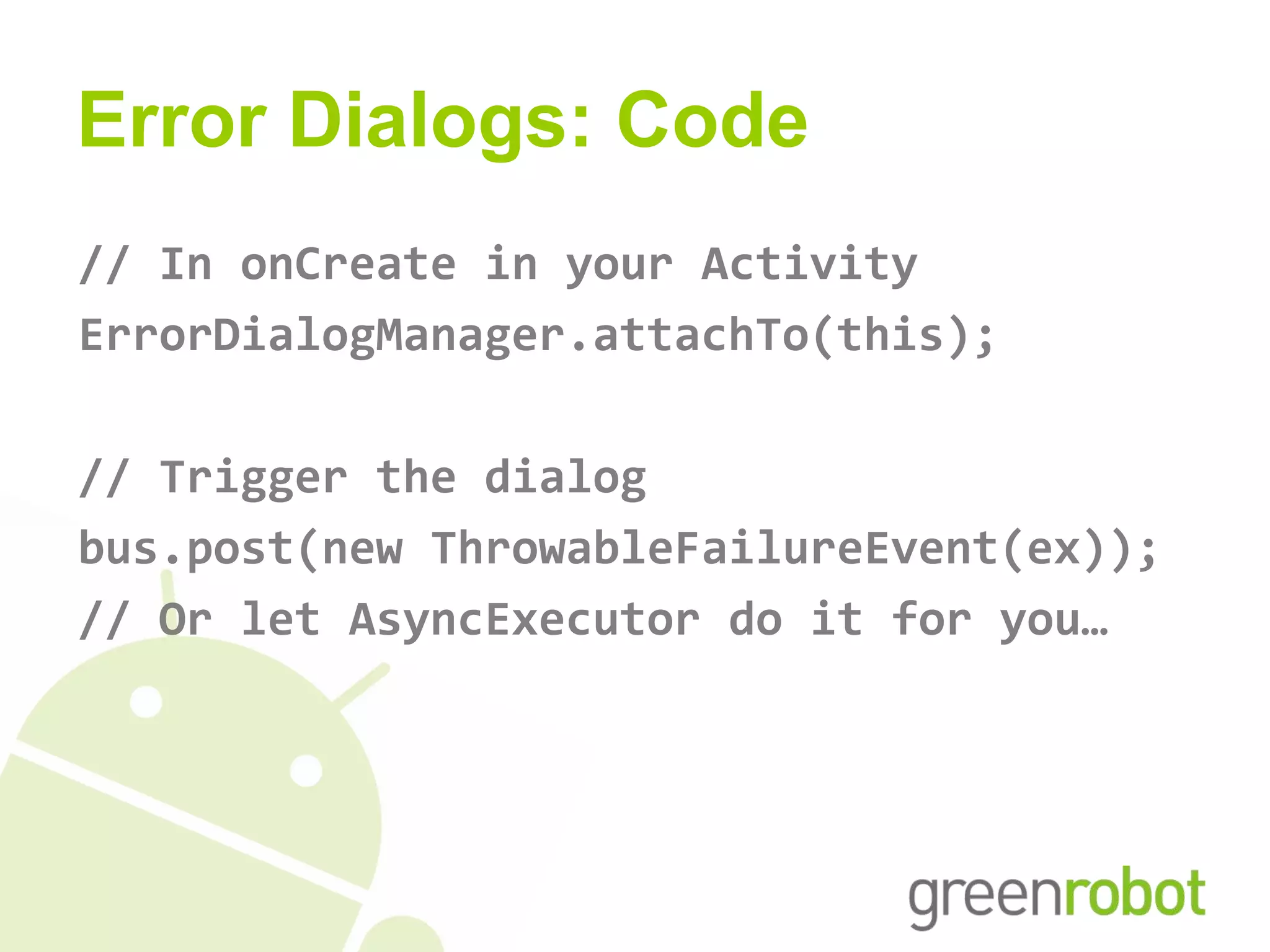 Error Dialogs: Code

// In onCreate in your Activity
ErrorDialogManager.attachTo(this);

// Trigger the dialog
bus.post(new ThrowableFailureEvent(ex));
// Or let AsyncExecutor do it for you…

greenrobot